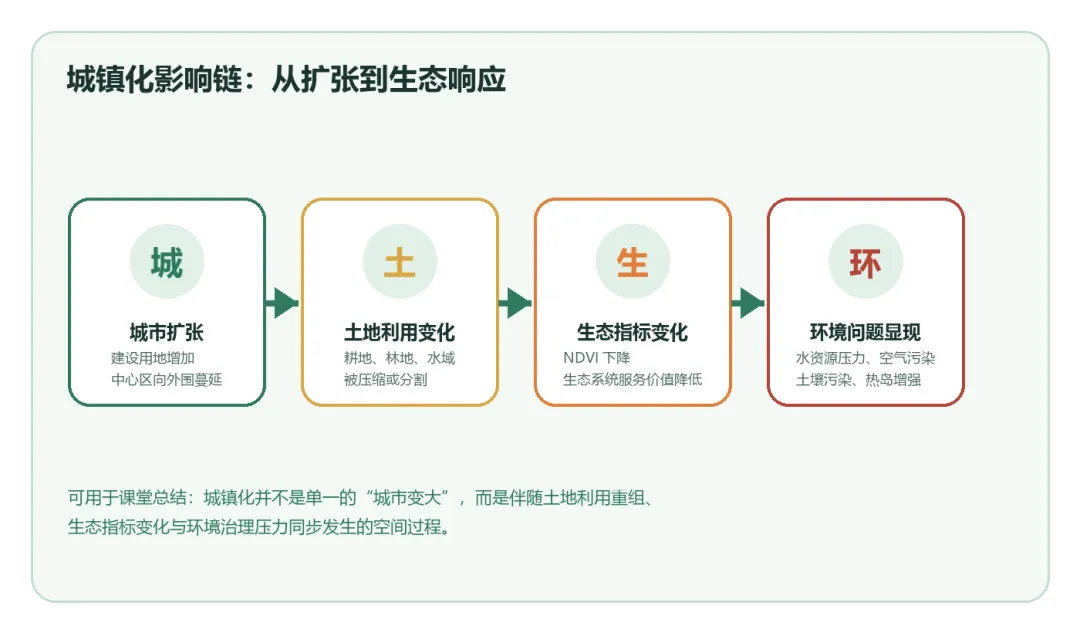 城镇化影响链：从扩张到生态响应

城

城市扩张
建设用地增加
中心区向外围蔓延

土

土地利用变化
耕地、林地、水域
被压缩或分割

生

生态指标变化
NDVI 下降
生态系统服务价值降低

环

环境问题显现
水资源压力、空气污染
土壤污染、热岛增强

可用于课堂总结：城镇化并不是单一的“城市变大”，而是伴随土地利用重组、生态指标变化与环境治理压力同步发生的空间过程。